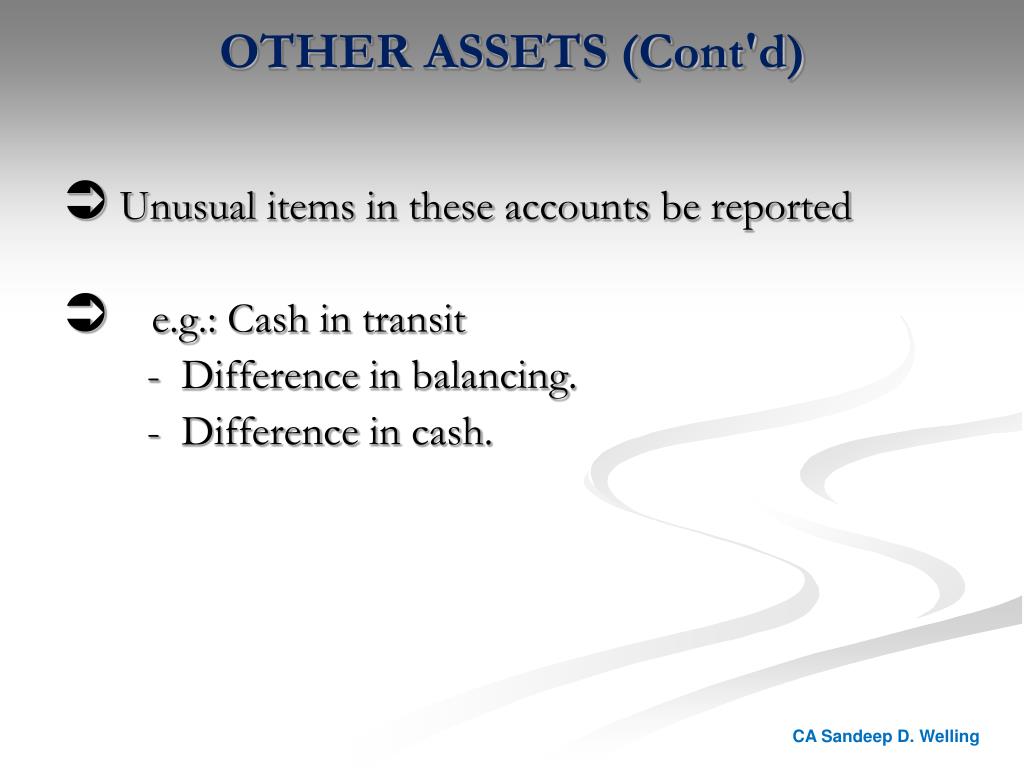 OTHER ASSETS (Cont'd)

➲ Unusual items in these accounts be reported

➲ e.g.: Cash in transit
- Difference in balancing.
- Difference in cash.

CA Sandeep D. Welling